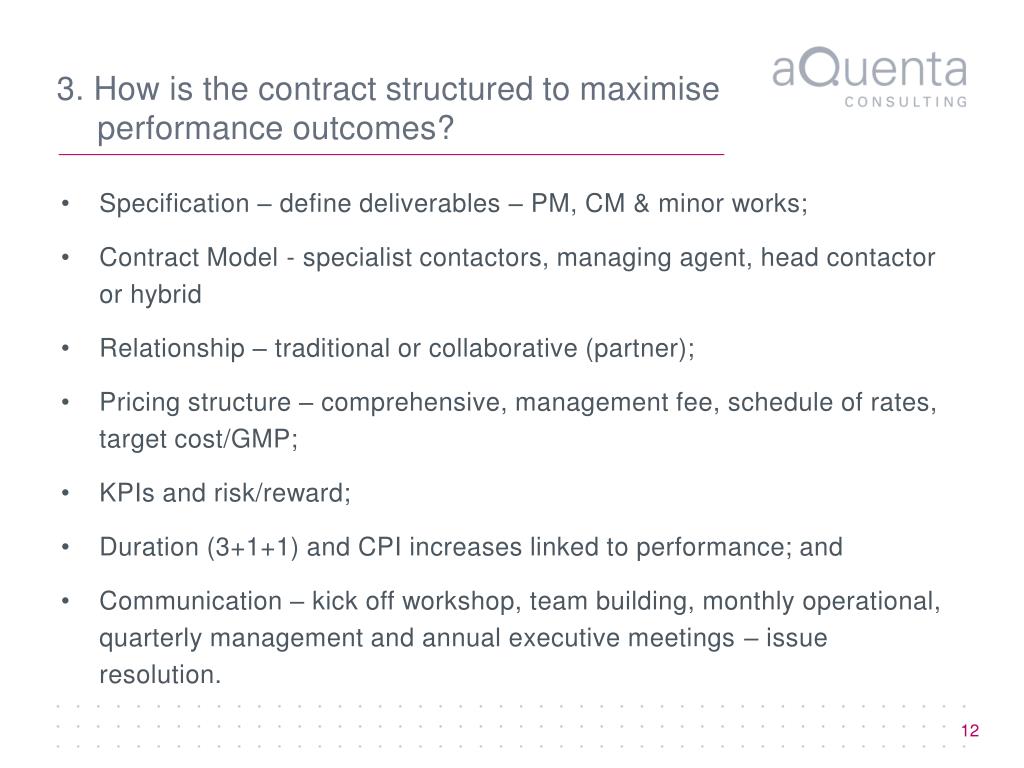 3. How is the contract structured to maximise performance outcomes?

aQuenta
CONSULTING

• Specification – define deliverables – PM, CM & minor works;

• Contract Model - specialist contactors, managing agent, head contactor or hybrid

• Relationship – traditional or collaborative (partner);

• Pricing structure – comprehensive, management fee, schedule of rates, target cost/GMP;

• KPIs and risk/reward;

• Duration (3+1+1) and CPI increases linked to performance; and

• Communication – kick off workshop, team building, monthly operational, quarterly management and annual executive meetings – issue resolution.

12